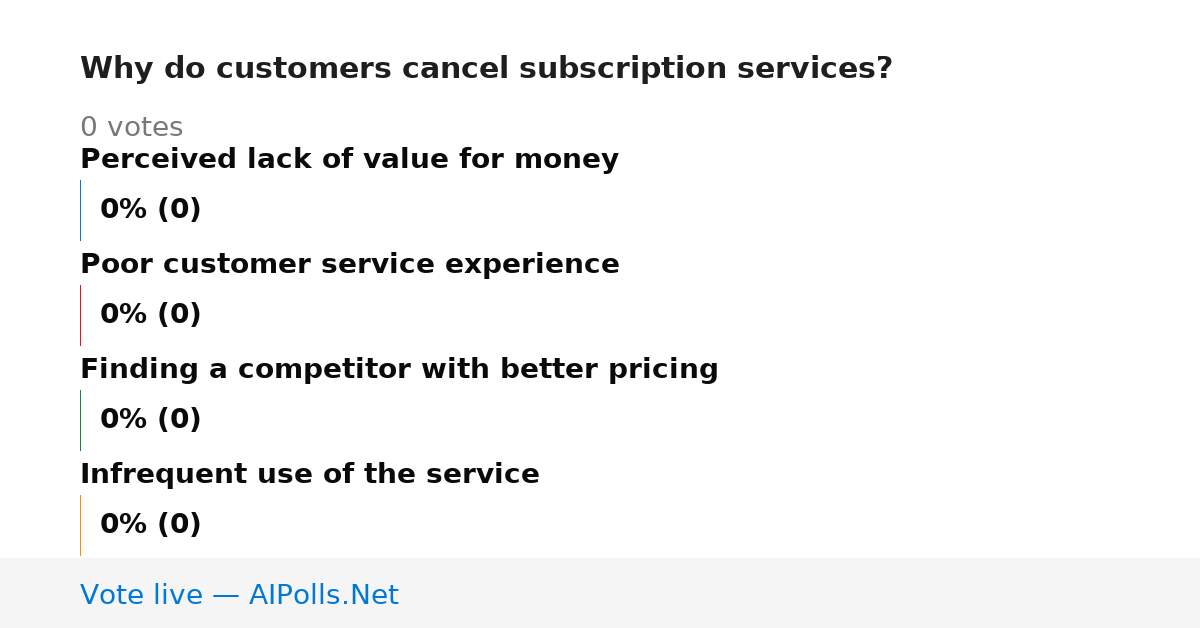 Why do customers cancel subscription services?

0 votes

Perceived lack of value for money

0% (0)

Poor customer service experience

0% (0)

Finding a competitor with better pricing

0% (0)

Infrequent use of the service

0% (0)

Vote live — AIPolls.Net